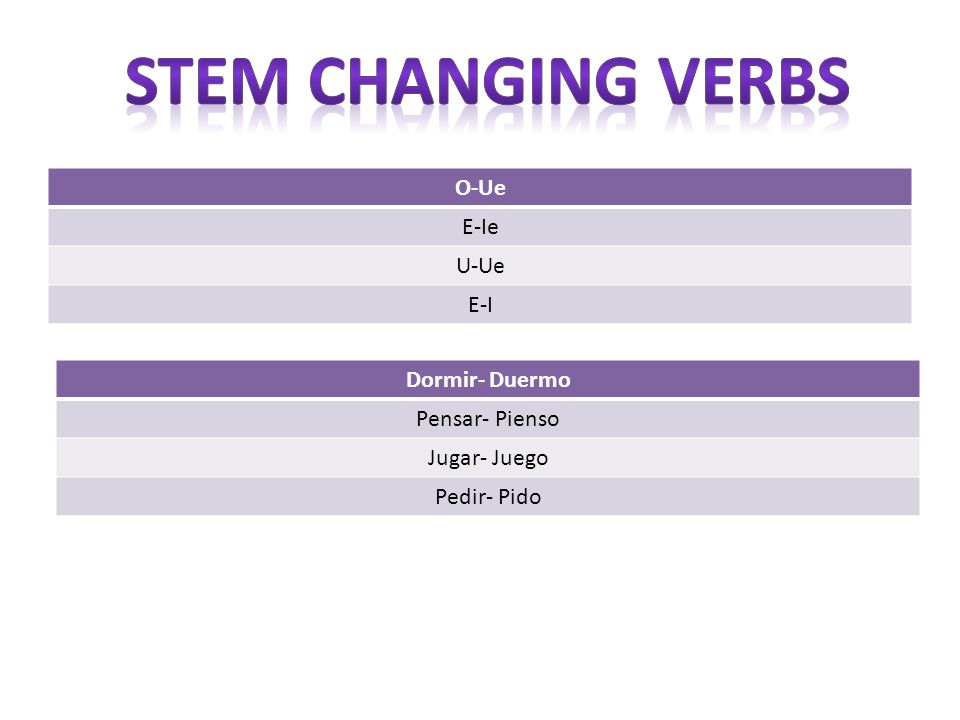 STEM CHANGING VERBS

| O-Ue |
|---|
| E-Ie |
| U-Ue |
| E-I |

| Dormir- Duermo |
|---|
| Pensar- Pienso |
| Jugar- Juego |
| Pedir- Pido |